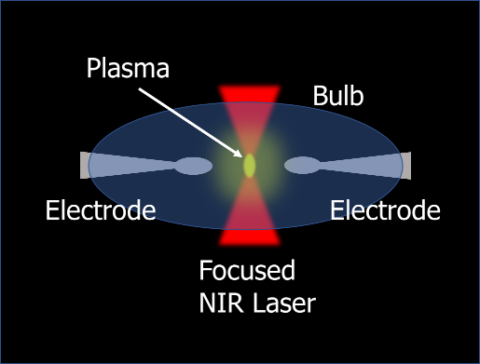 Plasma

Bulb

Electrode

Electrode

Focused
NIR Laser